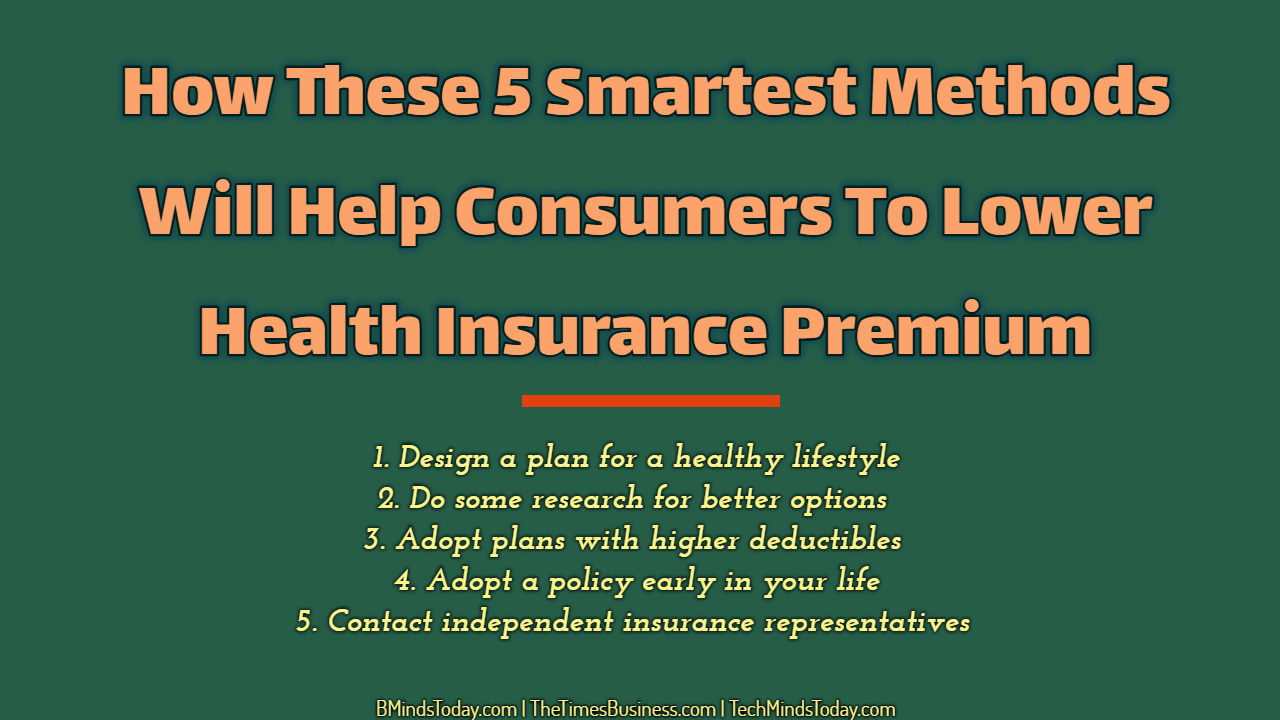 How These 5 Smartest Methods Will Help Consumers To Lower Health Insurance Premium

1. Design a plan for a healthy lifestyle
2. Do some research for better options
3. Adopt plans with higher deductibles
4. Adopt a policy early in your life
5. Contact independent insurance representatives

BMindsToday.com | TheTimesBusiness.com | TechMindsToday.com